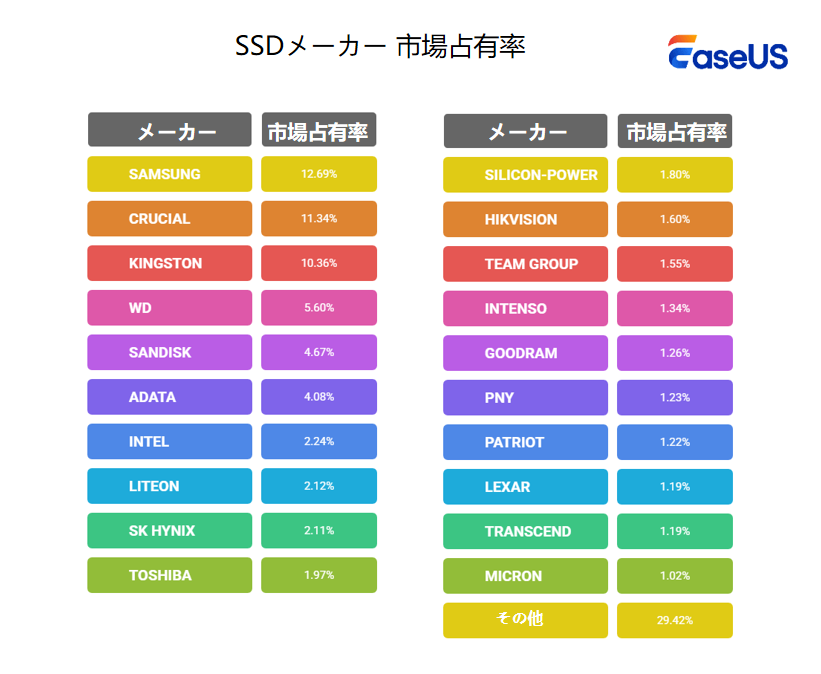 SSDメーカー 市場占有率

EaseUS

| メーカー | 市場占有率 |
|---|---|
| SAMSUNG | 12.69% |
| CRUCIAL | 11.34% |
| KINGSTON | 10.36% |
| WD | 5.60% |
| SANDISK | 4.67% |
| ADATA | 4.08% |
| INTEL | 2.24% |
| LITEON | 2.12% |
| SK HYNIX | 2.11% |
| TOSHIBA | 1.97% |

| メーカー | 市場占有率 |
|---|---|
| SILICON-POWER | 1.80% |
| HIKVISION | 1.60% |
| TEAM GROUP | 1.55% |
| INTENSO | 1.34% |
| GOODRAM | 1.26% |
| PNY | 1.23% |
| PATRIOT | 1.22% |
| LEXAR | 1.19% |
| TRANSCEND | 1.19% |
| MICRON | 1.02% |
| その他 | 29.42% |